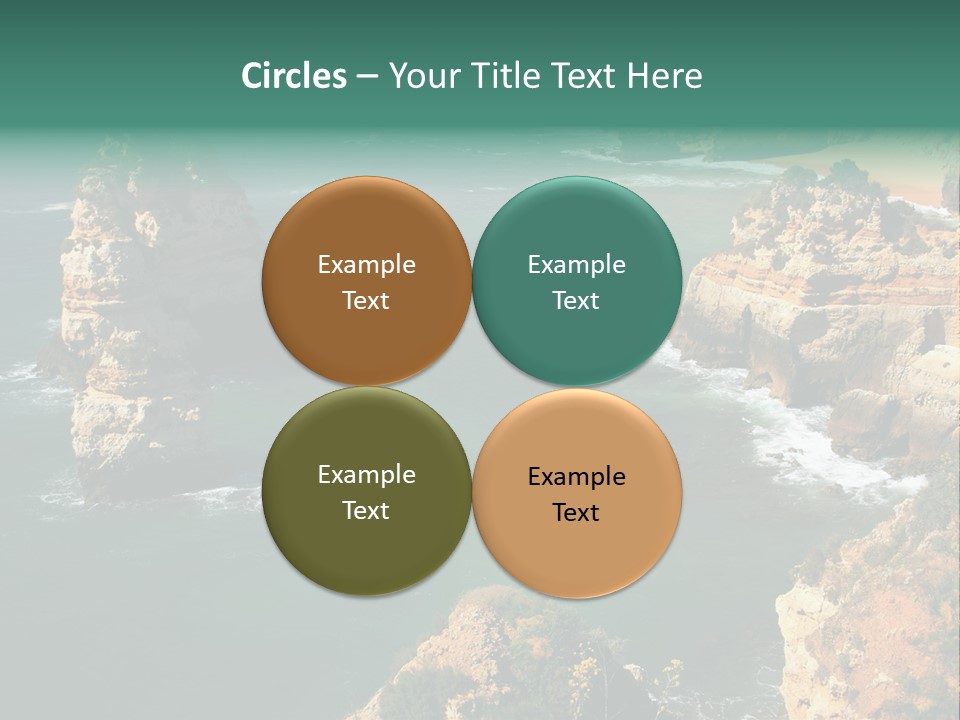 Circles – Your Title Text Here

Example Text

Example Text

Example Text

Example Text